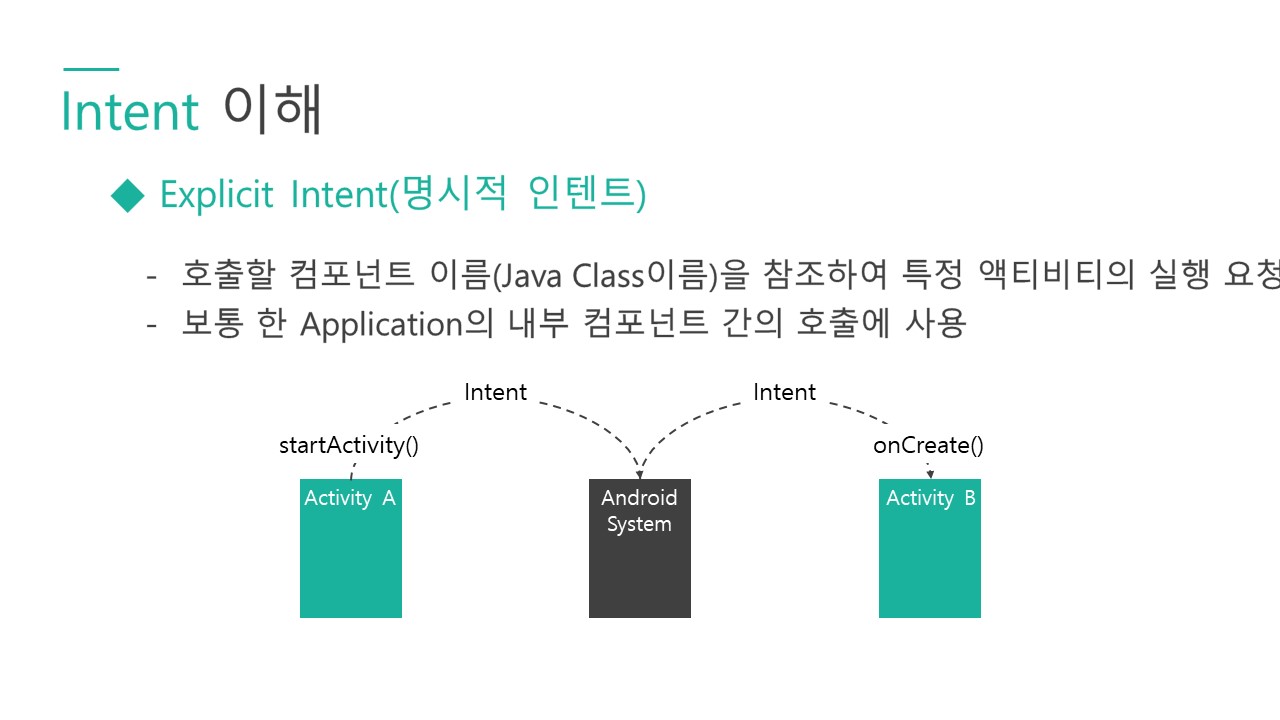 Intent 이해

◆ Explicit Intent(명시적 인텐트)

- 호출할 컴포넌트 이름(Java Class이름)을 참조하여 특정 액티비티의 실행 요청
- 보통 한 Application의 내부 컴포넌트 간의 호출에 사용

Intent

Intent

startActivity()

onCreate()

Activity A

Android System

Activity B